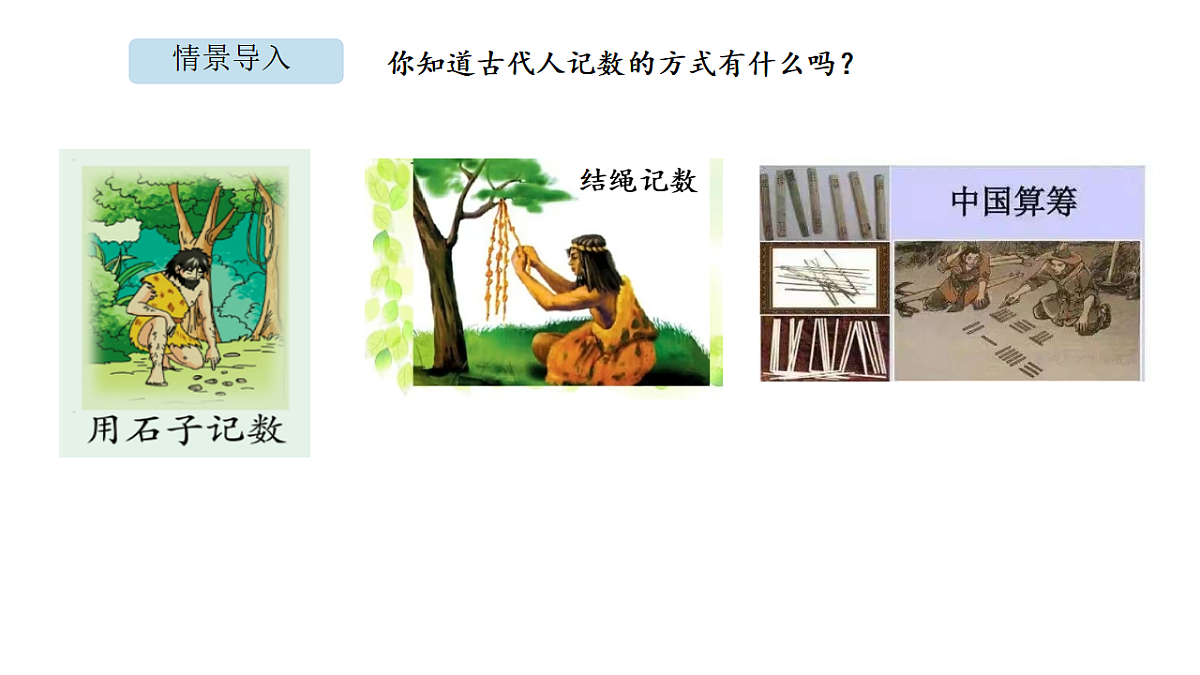 情景导入

你知道古代人记数的方式有什么吗？

用石子记数

结绳记数

中国算筹